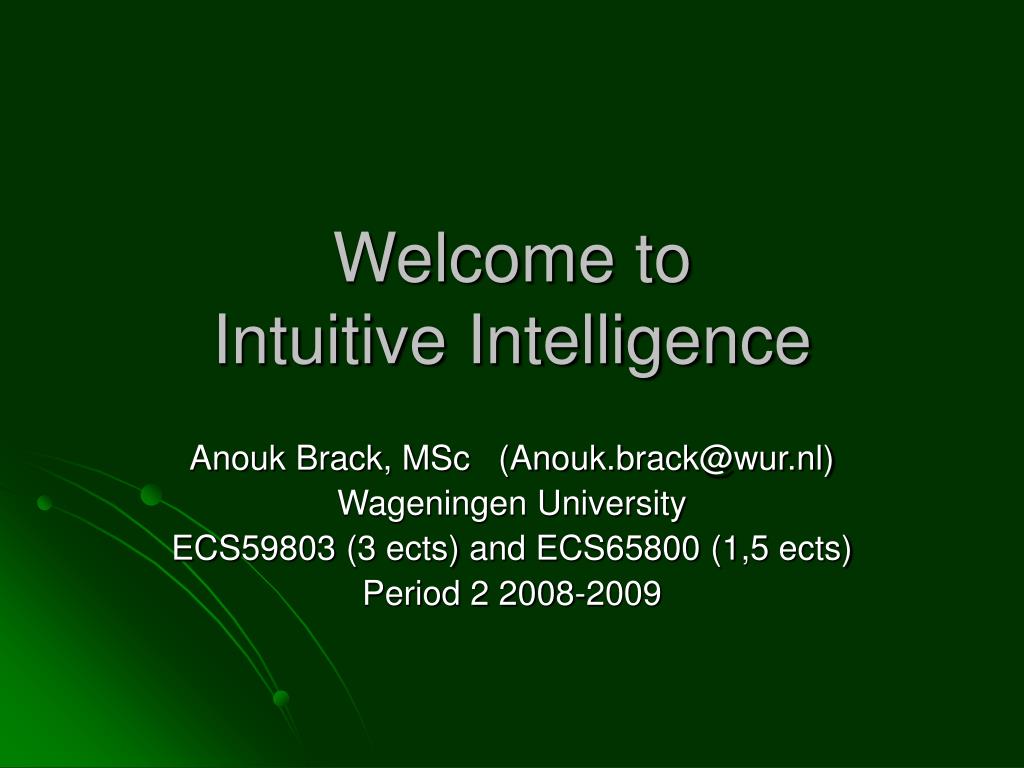 Welcome to
Intuitive Intelligence

Anouk Brack, MSc (Anouk.brack@wur.nl)
Wageningen University
ECS59803 (3 ects) and ECS65800 (1,5 ects)
Period 2 2008-2009